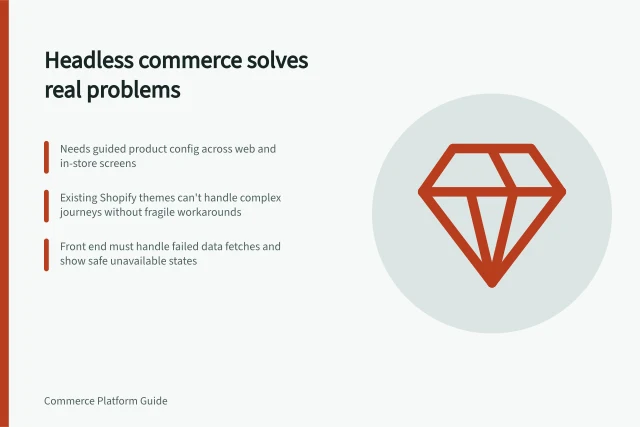 Headless commerce solves real problems

Needs guided product config across web and in-store screens

Existing Shopify themes can't handle complex journeys without fragile workarounds

Front end must handle failed data fetches and show safe unavailable states

Commerce Platform Guide